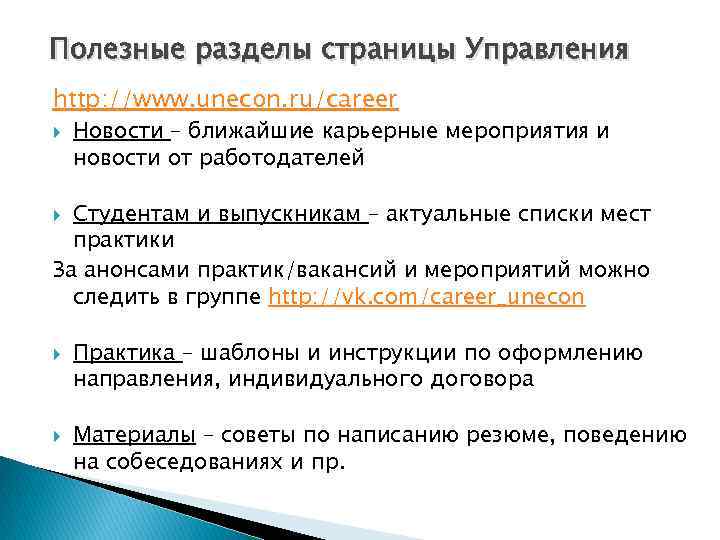 Полезные разделы страницы Управления

http://www.unecon.ru/career

Новости – ближайшие карьерные мероприятия и новости от работодателей

Студентам и выпускникам – актуальные списки мест практики

За анонсами практик/вакансий и мероприятий можно следить в группе http://vk.com/career_unecon

Практика – шаблоны и инструкции по оформлению направления, индивидуального договора

Материалы – советы по написанию резюме, поведению на собеседованиях и пр.